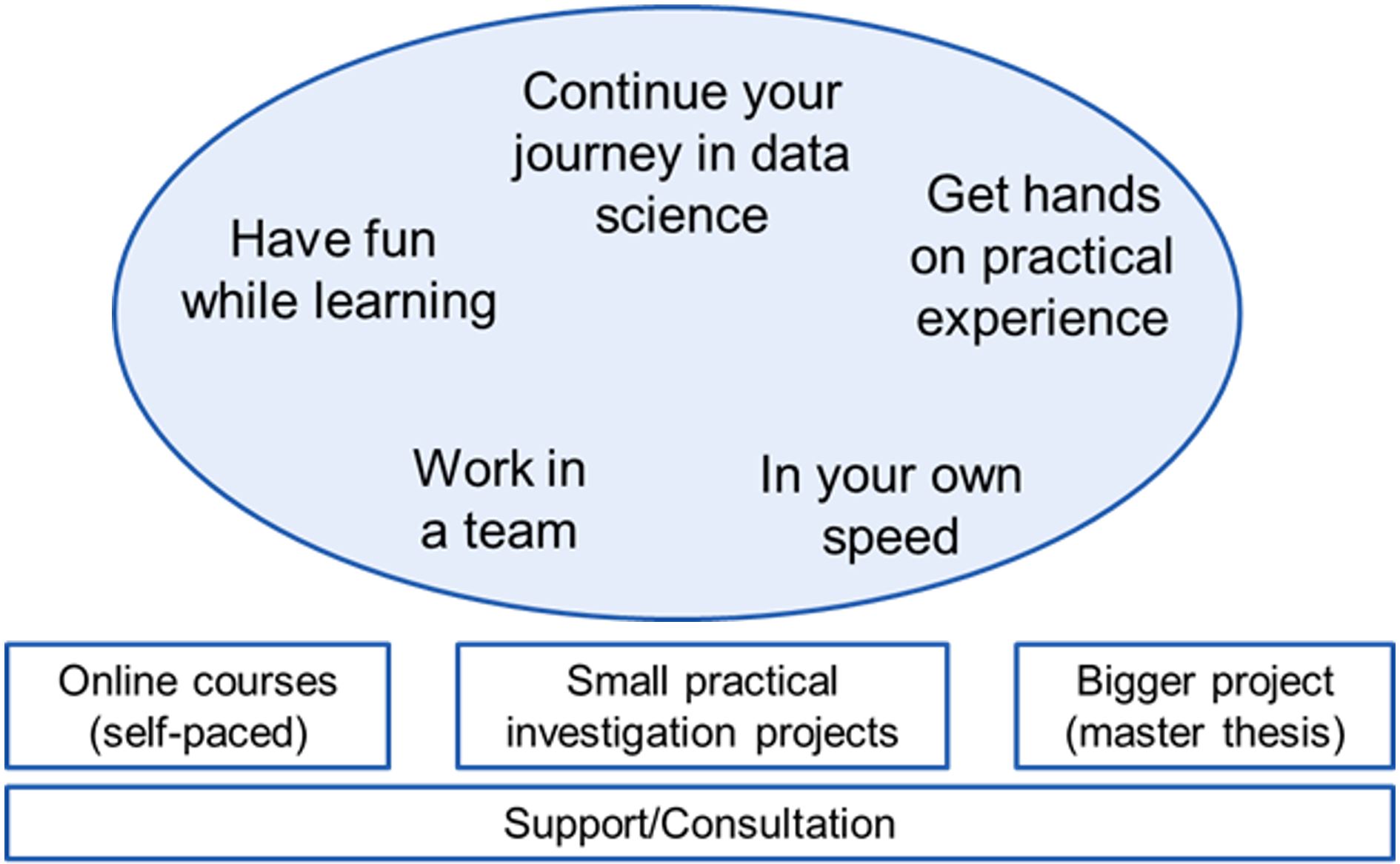 Continue your journey in data science

Have fun while learning

Get hands on practical experience

Work in a team

In your own speed

Online courses (self-paced)

Small practical investigation projects

Bigger project (master thesis)

Support/Consultation